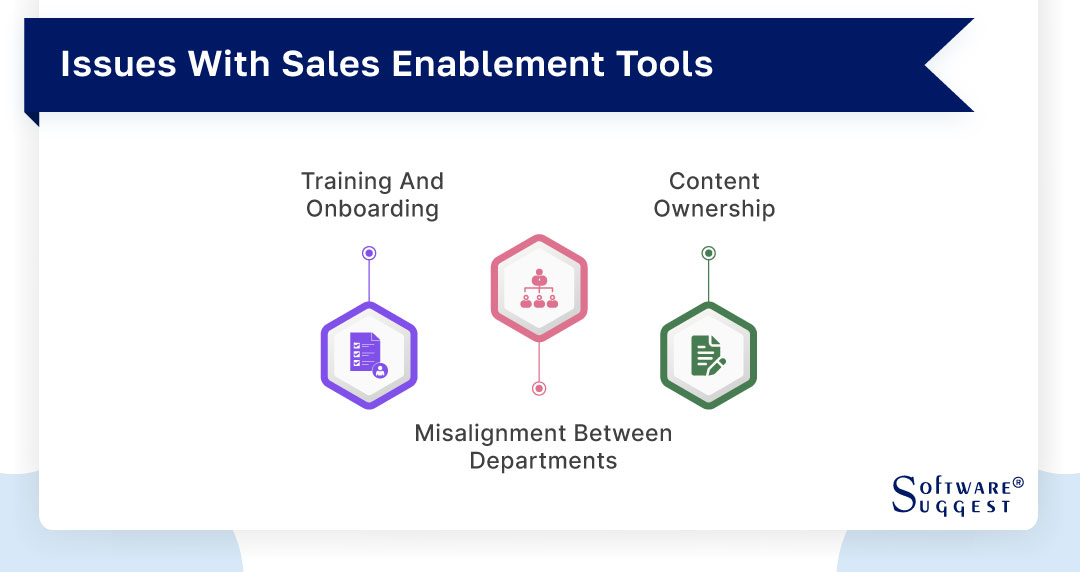 Issues With Sales Enablement Tools

Training And Onboarding

Content Ownership

Misalignment Between Departments

SOFTWARE® SUGGEST